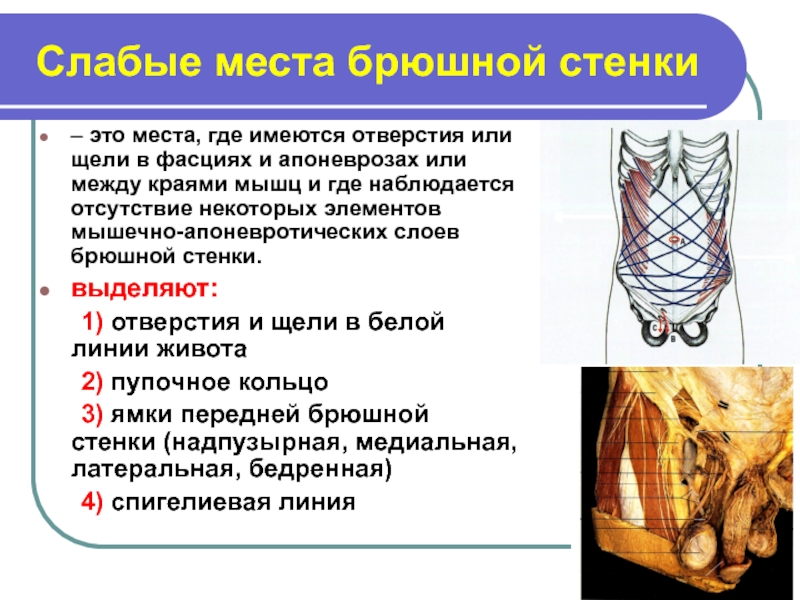 Слабые места брюшной стенки

– это места, где имеются отверстия или щели в фасциях и апоневрозах или между краями мышц и где наблюдается отсутствие некоторых элементов мышечно-апоневротических слоев брюшной стенки.

выделяют:

1) отверстия и щели в белой линии живота

2) пупочное кольцо

3) ямки передней брюшной стенки (надпузырная, медиальная, латеральная, бедренная)

4) спигелиевая линия

A

C

B